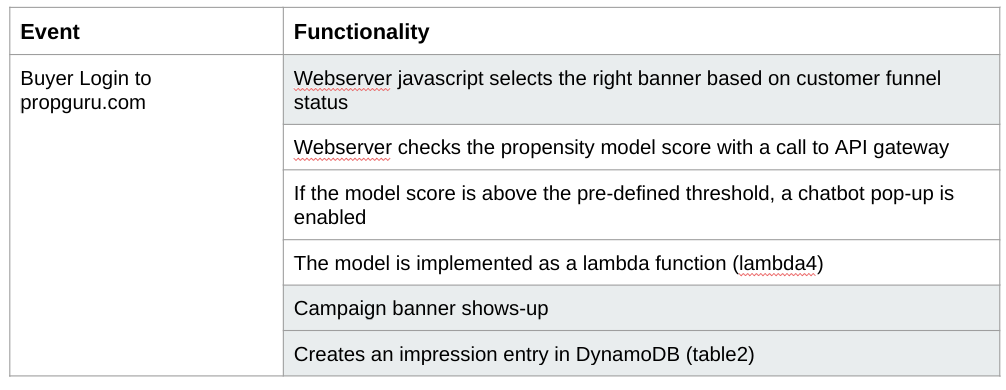 | Event | Functionality |
|---|---|
| Buyer Login to propguru.com | Webserver javascript selects the right banner based on customer funnel status |
| | Webserver checks the propensity model score with a call to API gateway |
| | If the model score is above the pre-defined threshold, a chatbot pop-up is enabled |
| | The model is implemented as a lambda function (lambda4) |
| | Campaign banner shows-up |
| | Creates an impression entry in DynamoDB (table2) |